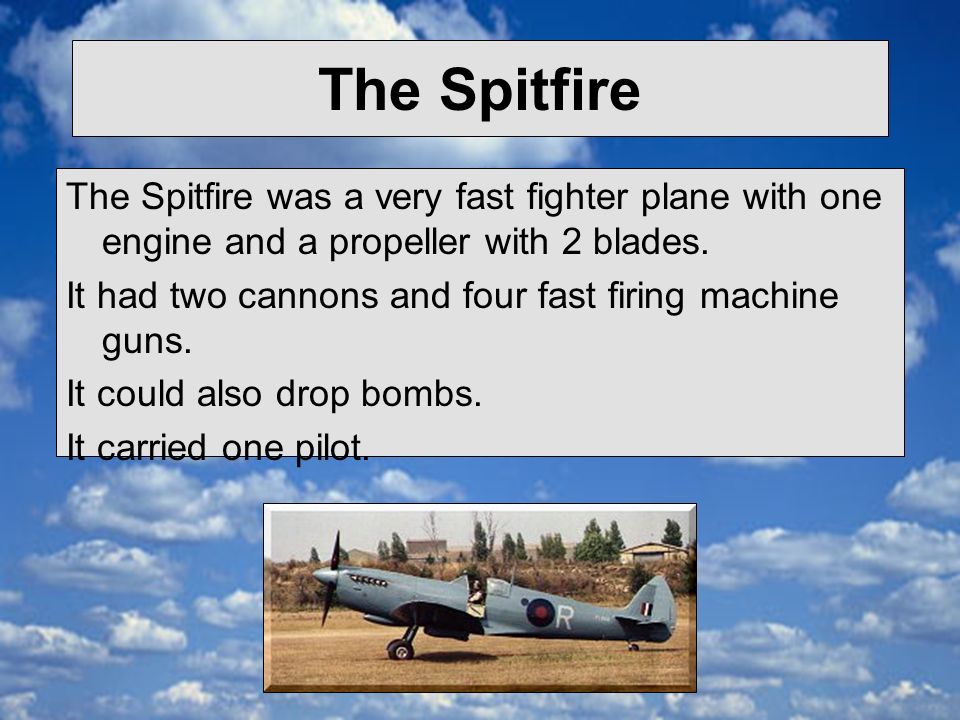 The Spitfire

The Spitfire was a very fast fighter plane with one engine and a propeller with 2 blades.

It had two cannons and four fast firing machine guns.

It could also drop bombs.

It carried one pilot.

R